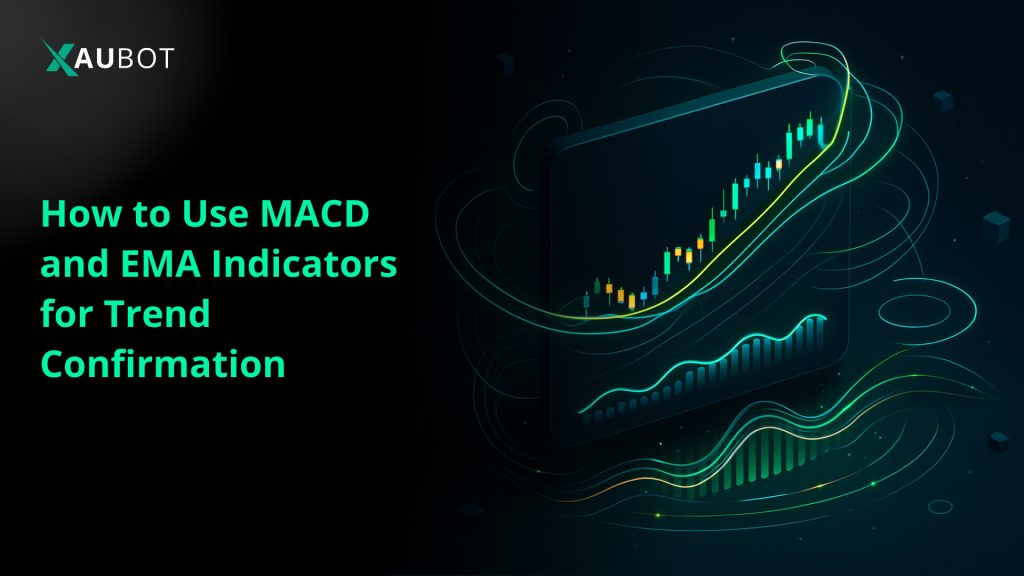 XAUBOT

How to Use MACD and EMA Indicators for Trend Confirmation